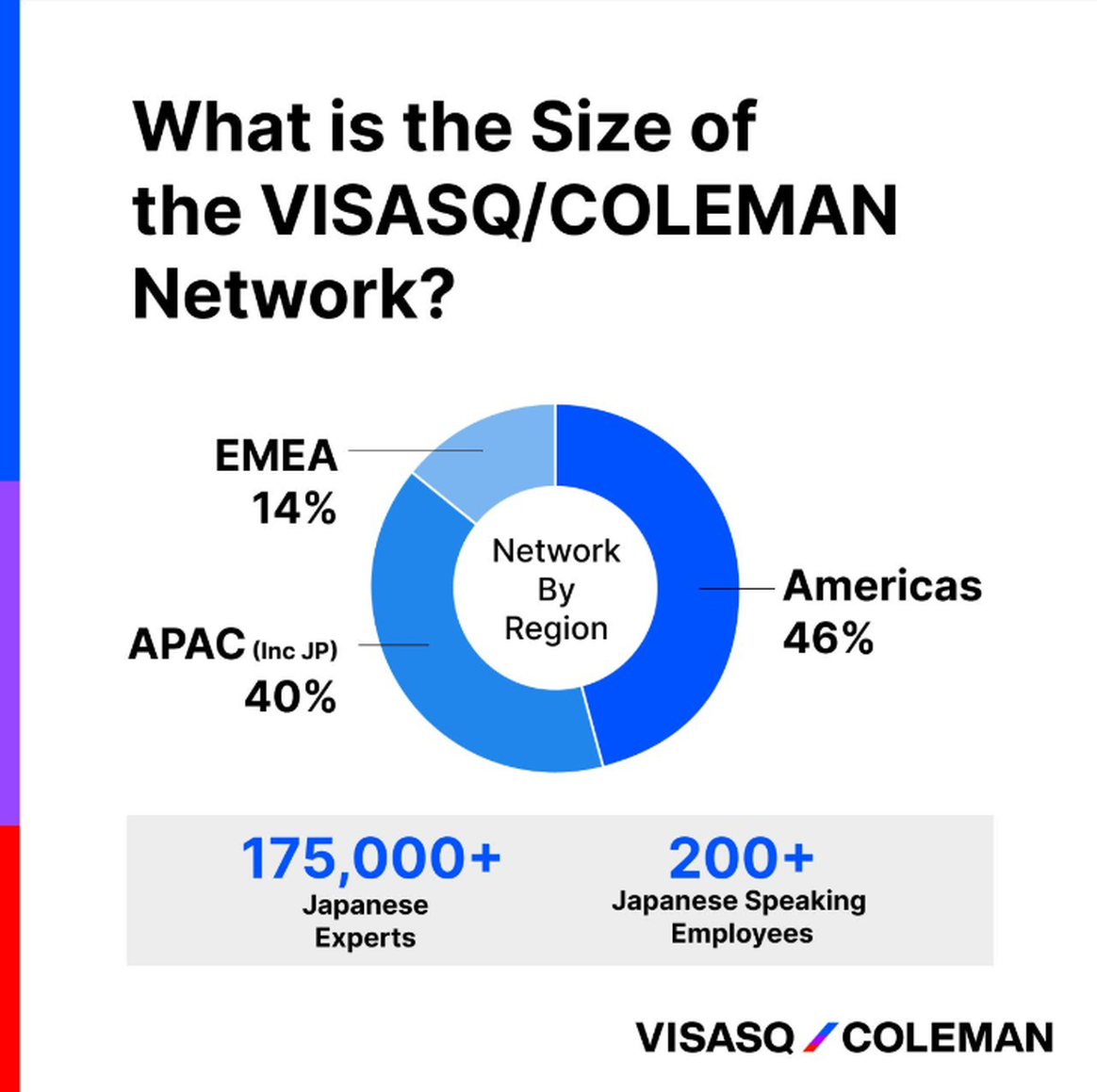 What is the Size of the VISASQ/COLEMAN Network?

EMEA
14%

APAC (Inc JP)
40%

Network By Region

Americas
46%

175,000+
Japanese Experts

200+
Japanese Speaking Employees

VISASQ COLEMAN